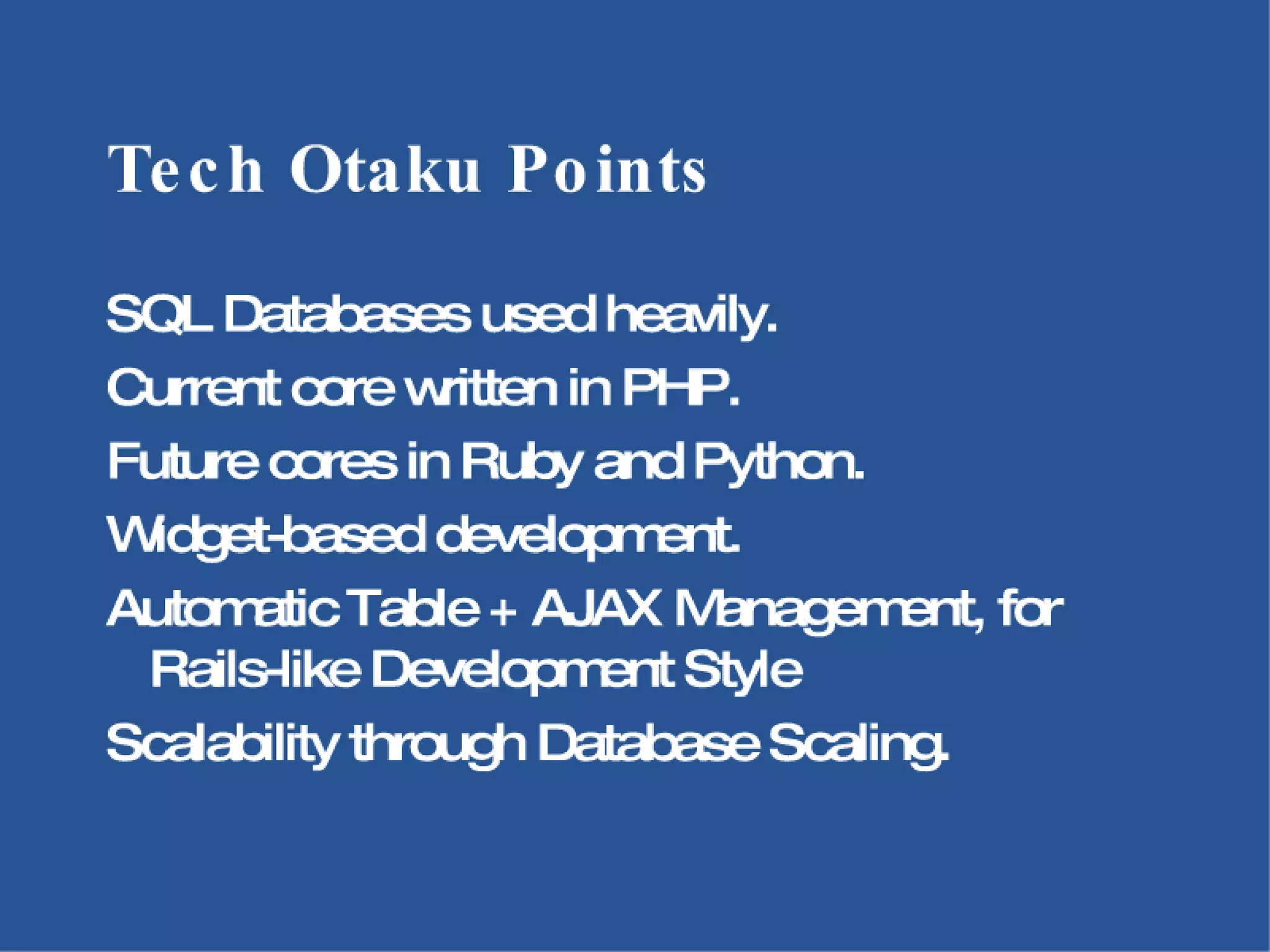 Tech Otaku Points

SQL Databases used heavily.

Current core written in PHP.

Future cores in Ruby and Python.

Widget-based development.

Automatic Table + AJAX Management, for Rails-like Development Style

Scalability through Database Scaling.